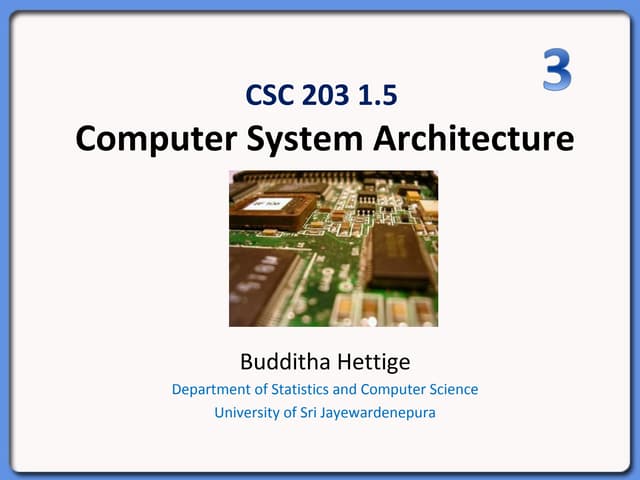 3

CSC 203 1.5
Computer System Architecture

Budditha Hettige
Department of Statistics and Computer Science
University of Sri Jayewardenepura